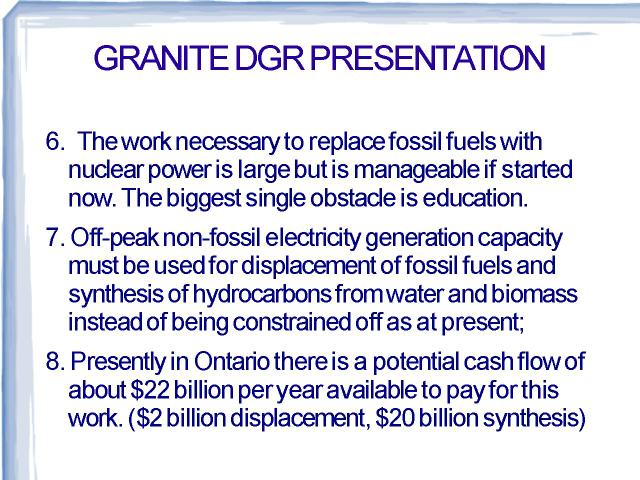 GRANITE DGR PRESENTATION

6. The work necessary to replace fossil fuels with nuclear power is large but is manageable if started now. The biggest single obstacle is education.

7. Off-peak non-fossil electricity generation capacity must be used for displacement of fossil fuels and synthesis of hydrocarbons from water and biomass instead of being constrained off as at present;

8. Presently in Ontario there is a potential cash flow of about \$22 billion per year available to pay for this work. (\$2 billion displacement, \$20 billion synthesis)